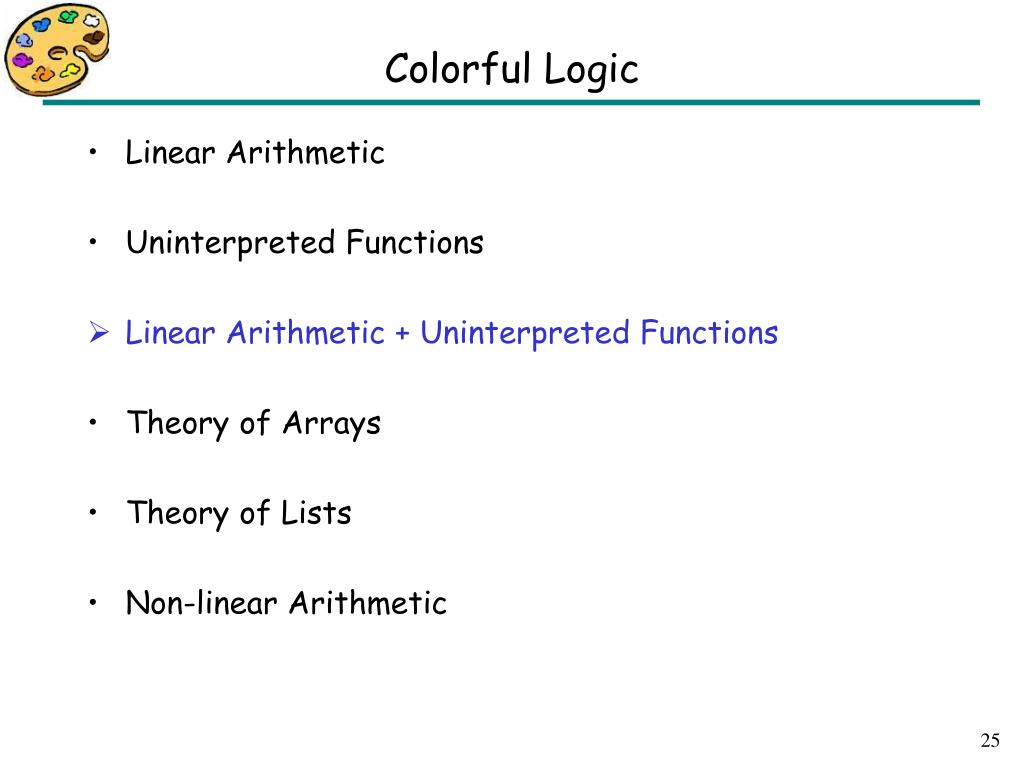 Colorful Logic

• Linear Arithmetic

• Uninterpreted Functions

➢ Linear Arithmetic + Uninterpreted Functions

• Theory of Arrays

• Theory of Lists

• Non-linear Arithmetic

25